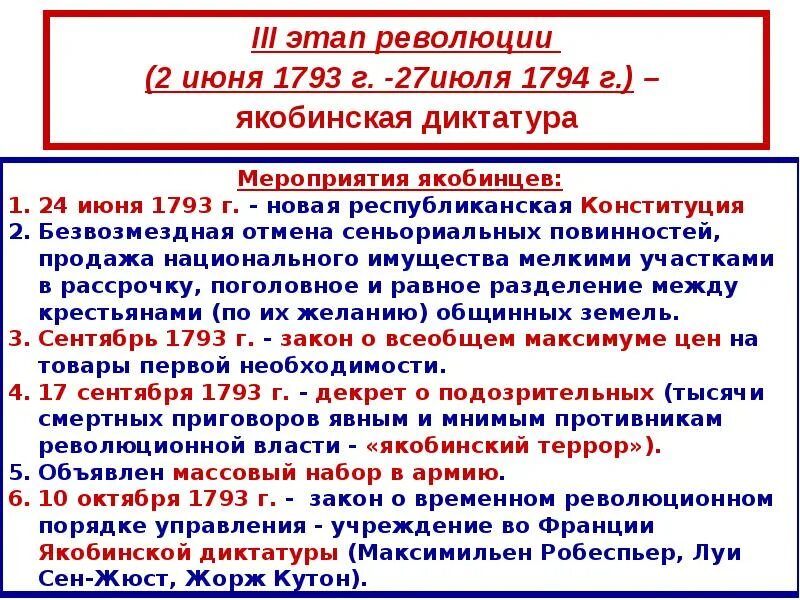 III этап революции
(2 июня 1793 г. -27июля 1794 г.) –
якобинская диктатура

Мероприятия якобинцев:
1. 24 июня 1793 г. - новая республиканская Конституция
2. Безвозмездная отмена сеньориальных повинностей, продажа национального имущества мелкими участками в рассрочку, поголовное и равное разделение между крестьянами (по их желанию) общинных земель.
3. Сентябрь 1793 г. - закон о всеобщем максимуме цен на товары первой необходимости.
4. 17 сентября 1793 г. - декрет о подозрительных (тысячи смертных приговоров явным и мнимым противникам революционной власти - «якобинский террор»).
5. Объявлен массовый набор в армию.
6. 10 октября 1793 г. - закон о временном революционном порядке управления - учреждение во Франции Якобинской диктатуры (Максимильен Робеспьер, Луи Сен-Жюст, Жорж Кутон).